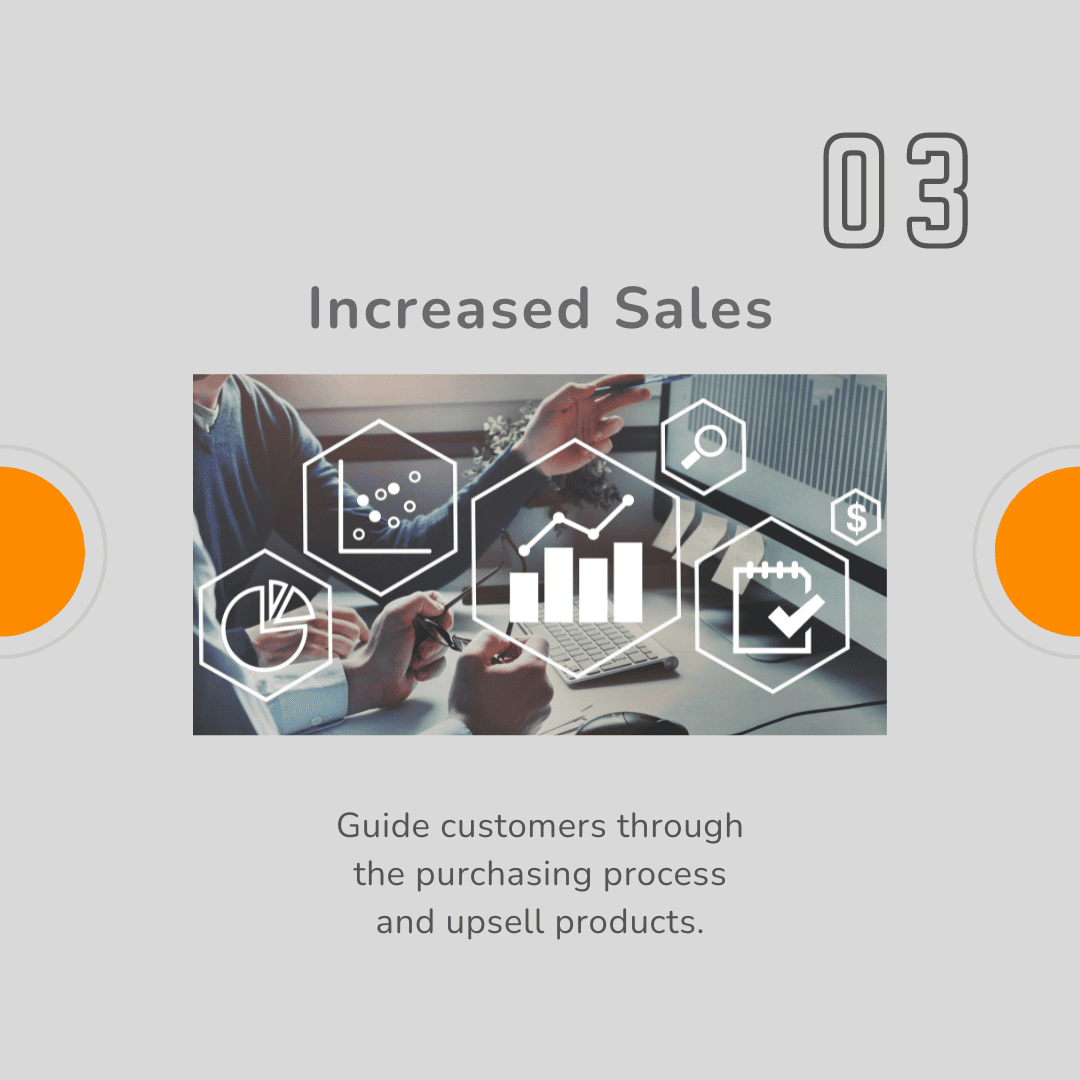 03

Increased Sales

$

Guide customers through the purchasing process and upsell products.